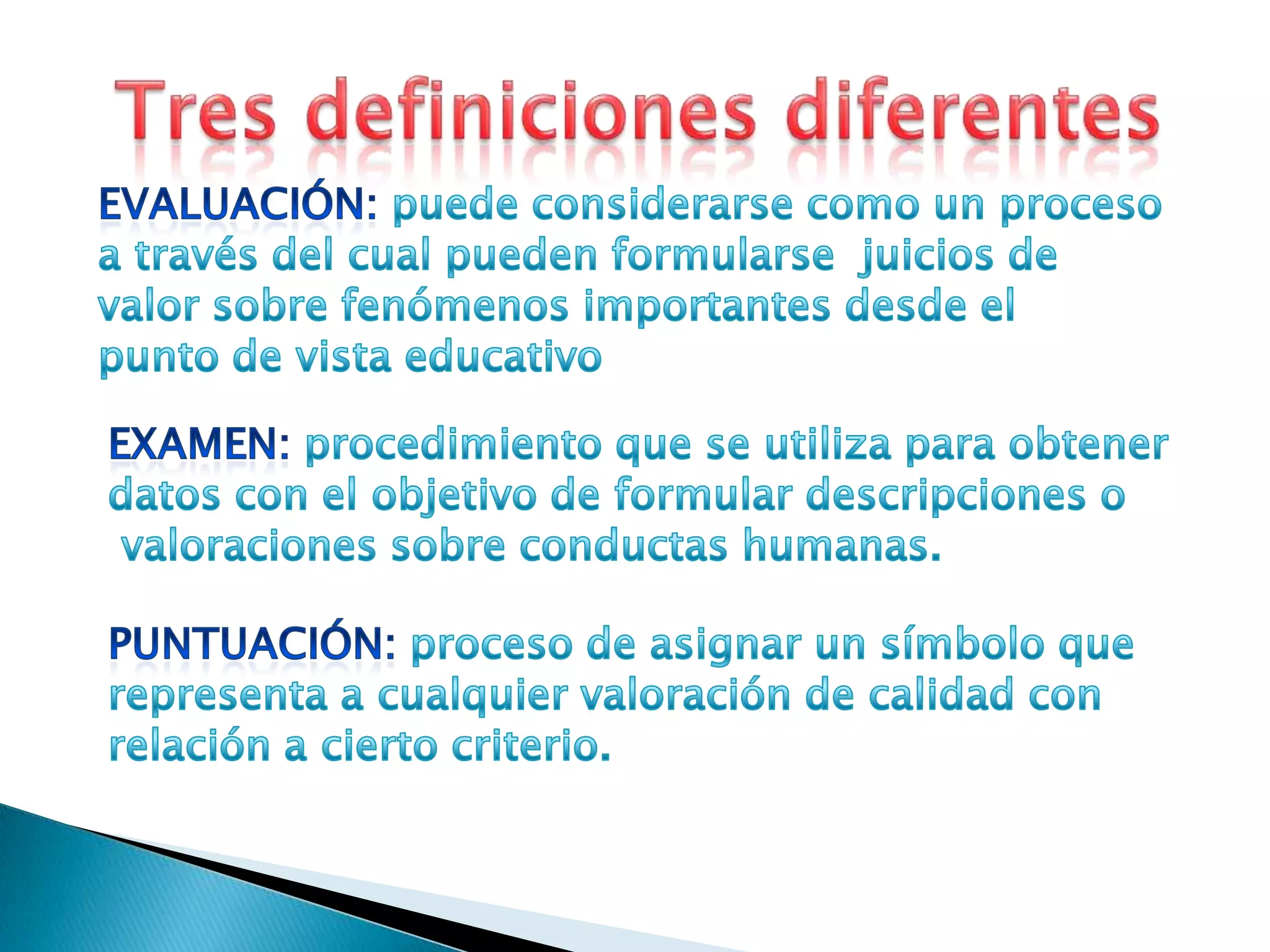 Tres definiciones diferentes

EVALUACIÓN: puede considerarse como un proceso a través del cual pueden formularse juicios de valor sobre fenómenos importantes desde el punto de vista educativo

EXAMEN: procedimiento que se utiliza para obtener datos con el objetivo de formular descripciones o valoraciones sobre conductas humanas.

PUNTUACIÓN: proceso de asignar un símbolo que representa a cualquier valoración de calidad con relación a cierto criterio.